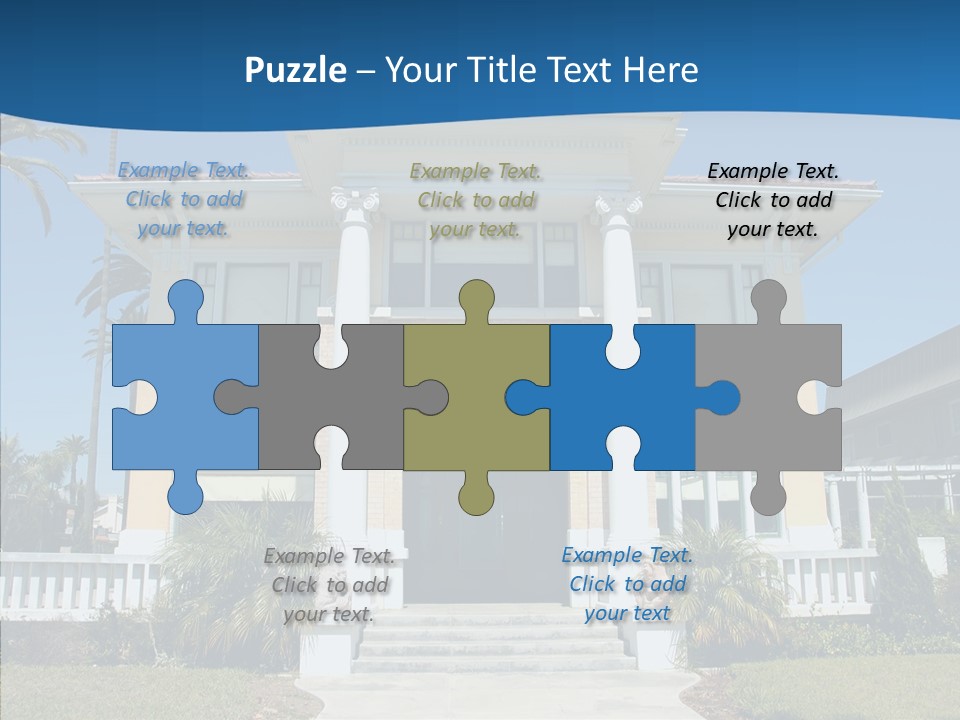 Puzzle – Your Title Text Here

Example Text. Click to add your text.

Example Text. Click to add your text.

Example Text. Click to add your text.

Example Text. Click to add your text.

Example Text. Click to add your text